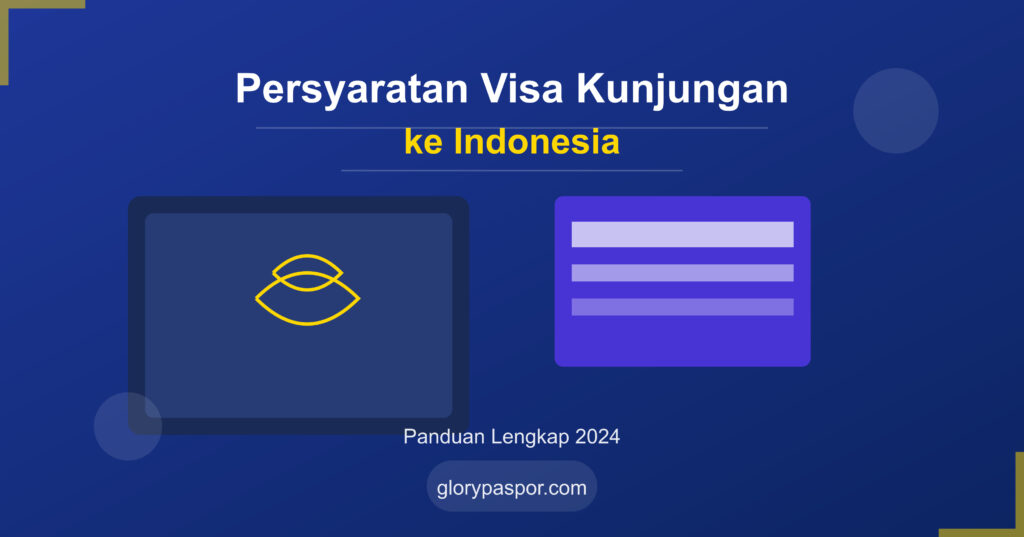 Persyaratan Visa Kunjungan

ke Indonesia

Panduan Lengkap 2024

glorypaspor.com